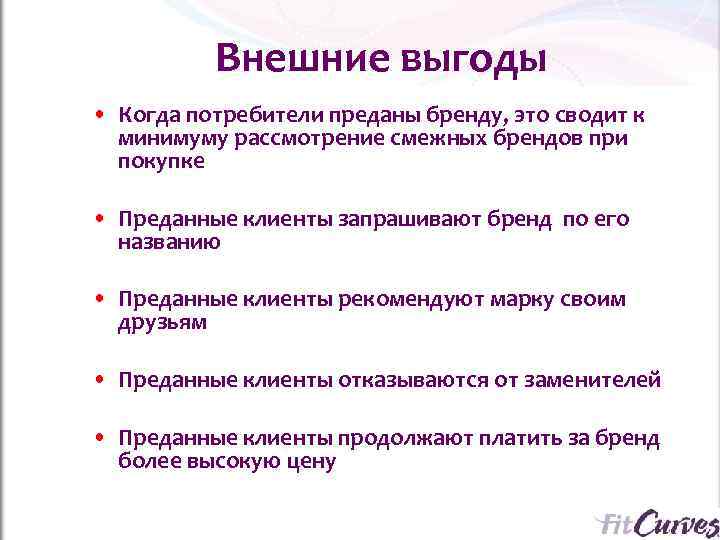 Внешние выгоды

• Когда потребители преданы бренду, это сводит к минимуму рассмотрение смежных брендов при покупке

• Преданные клиенты запрашивают бренд по его названию

• Преданные клиенты рекомендуют марку своим друзьям

• Преданные клиенты отказываются от заменителей

• Преданные клиенты продолжают платить за бренд более высокую цену

FitCurves